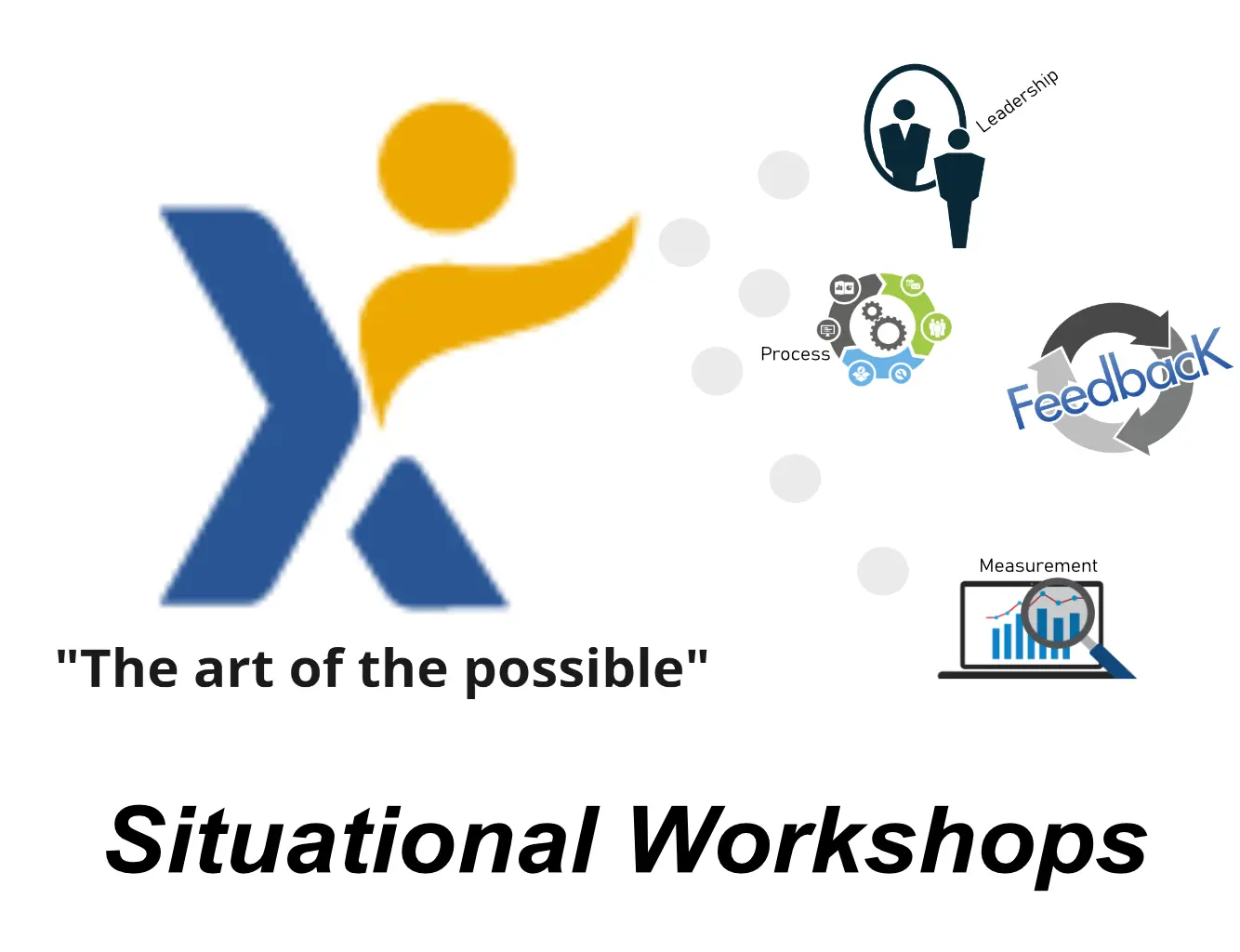 Leadership

Process

Feedback

Measurement

"The art of the possible"

Situational Workshops